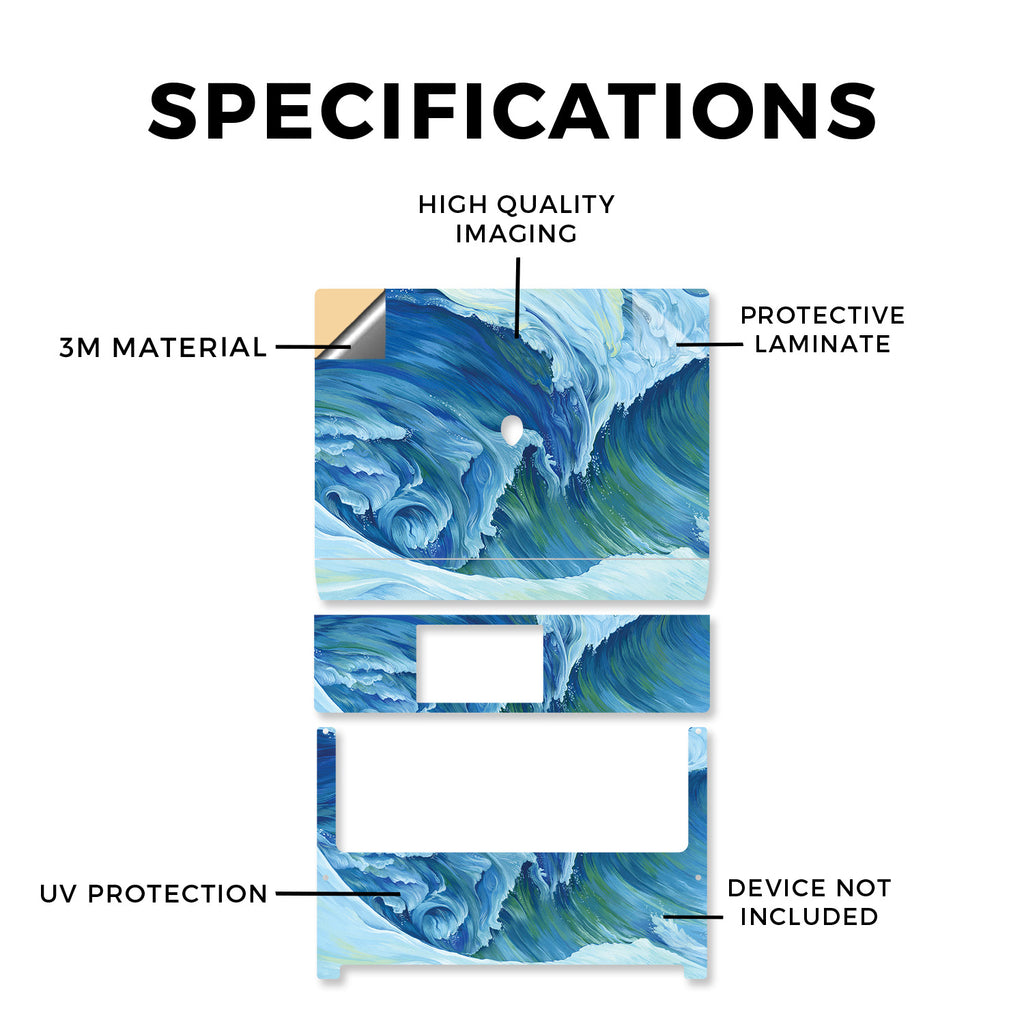 SPECIFICATIONS

HIGH QUALITY IMAGING

3M MATERIAL

PROTECTIVE LAMINATE

UV PROTECTION

DEVICE NOT INCLUDED